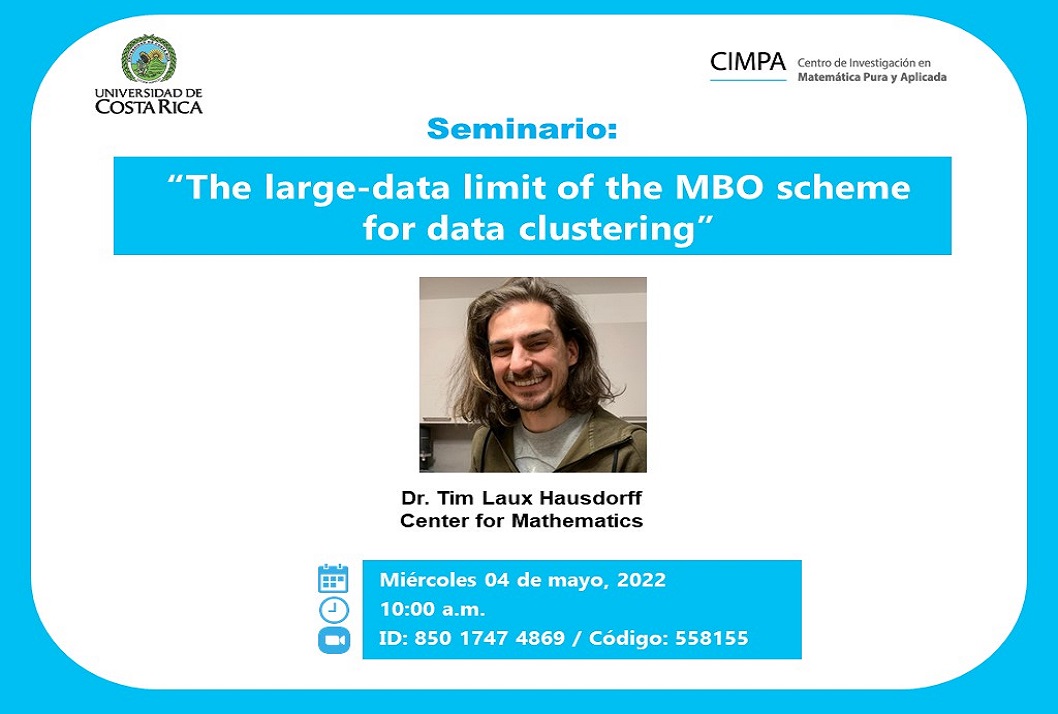 UNIVERSIDAD DE COSTA RICA

CIMPA Centro de Investigación en Matemática Pura y Aplicada

Seminario:

“The large-data limit of the MBO scheme for data clustering”

Dr. Tim Laux Hausdorff
Center for Mathematics

Miércoles 04 de mayo, 2022
10:00 a.m.
ID: 850 1747 4869 / Código: 558155